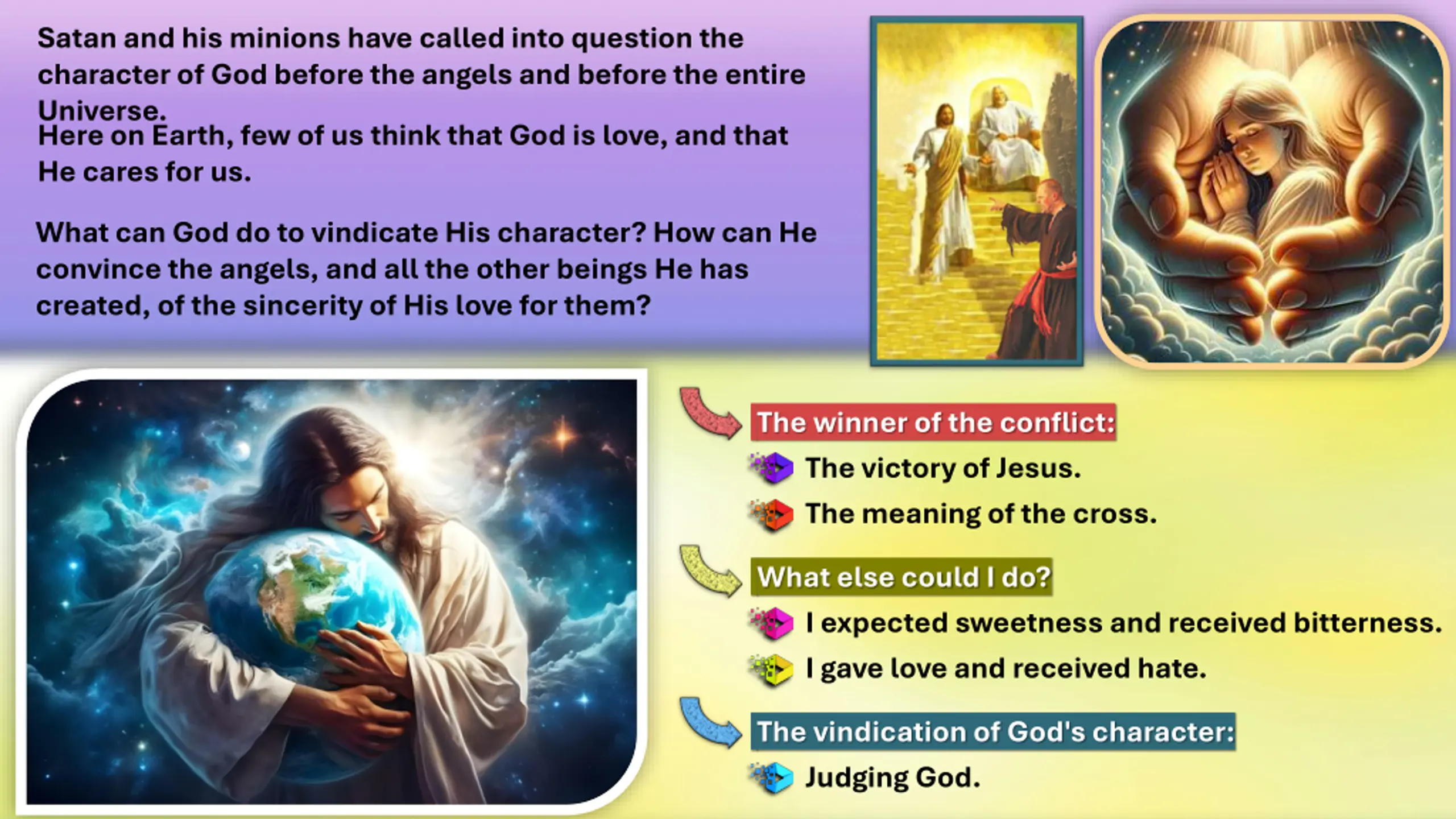 Satan and his minions have called into question the character of God before the angels and before the entire Universe.
Here on Earth, few of us think that God is love, and that He cares for us.

What can God do to vindicate His character? How can He convince the angels, and all the other beings He has created, of the sincerity of His love for them?

The winner of the conflict:
The victory of Jesus.
The meaning of the cross.

What else could I do?
I expected sweetness and received bitterness.
I gave love and received hate.

The vindication of God's character:
Judging God.